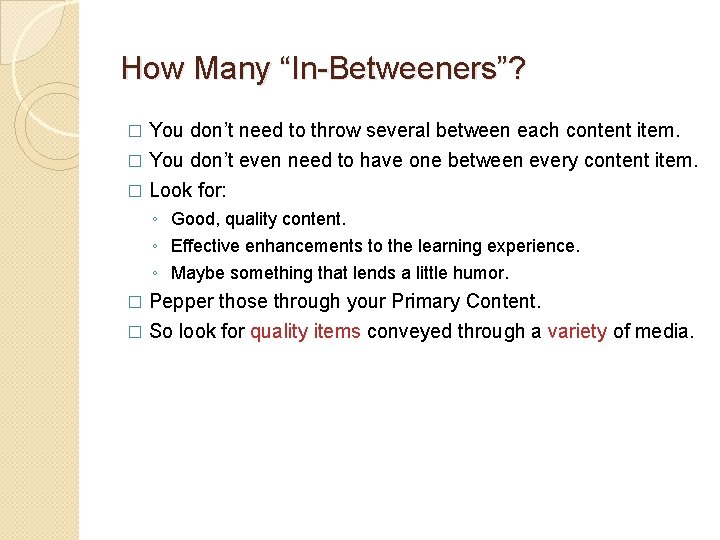 How Many “In-Betweeners”?

□ You don’t need to throw several between each content item.
□ You don’t even need to have one between every content item.
□ Look for:
◦ Good, quality content.
◦ Effective enhancements to the learning experience.
◦ Maybe something that lends a little humor.
□ Pepper those through your Primary Content.
□ So look for quality items conveyed through a variety of media.